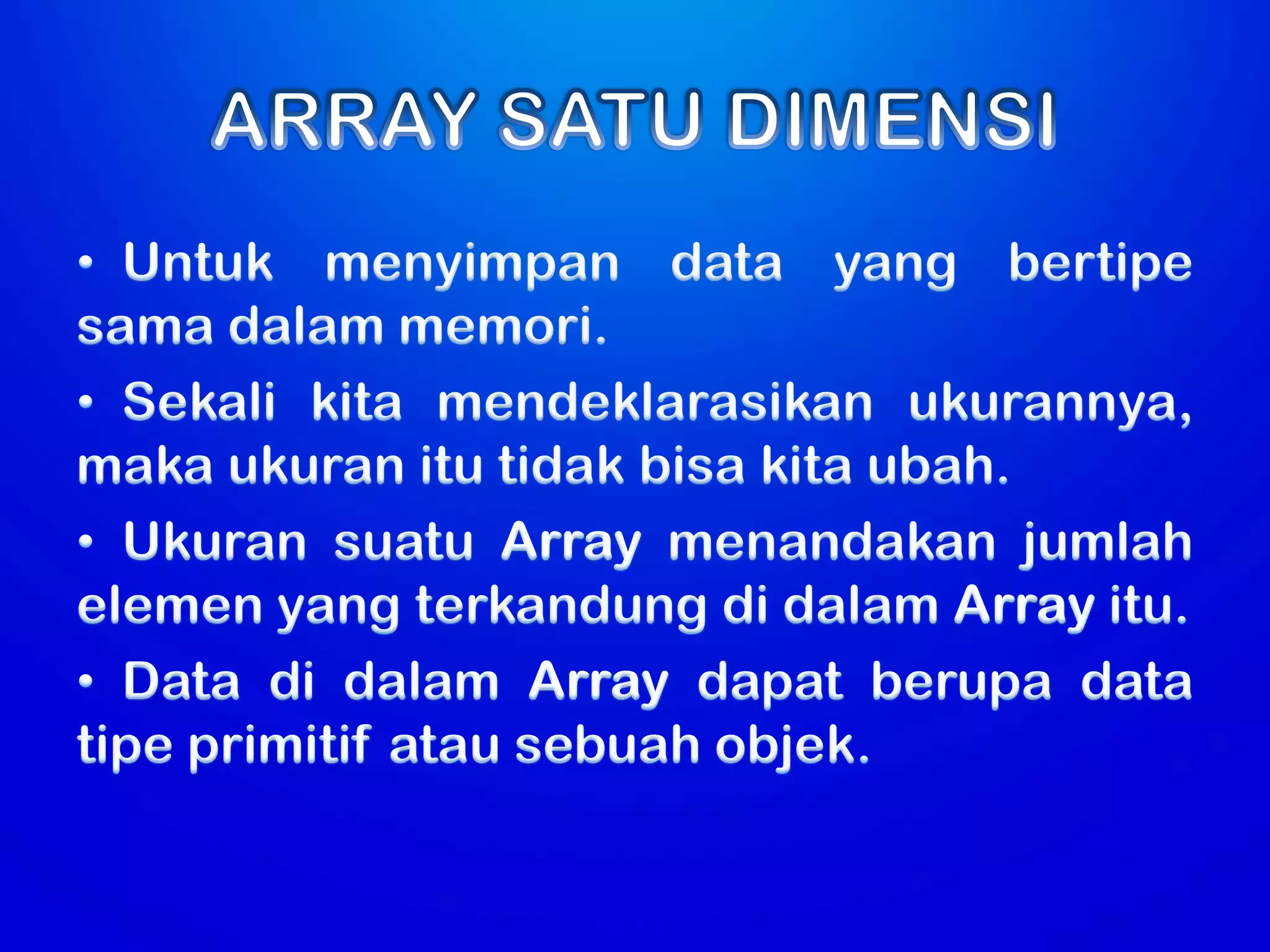 ARRAY SATU DIMENSI

• Untuk menyimpan data yang bertipe sama dalam memori.

• Sekali kita mendeklarasikan ukurannya, maka ukuran itu tidak bisa kita ubah.

• Ukuran suatu Array menandakan jumlah elemen yang terkandung di dalam Array itu.

• Data di dalam Array dapat berupa data tipe primitif atau sebuah objek.